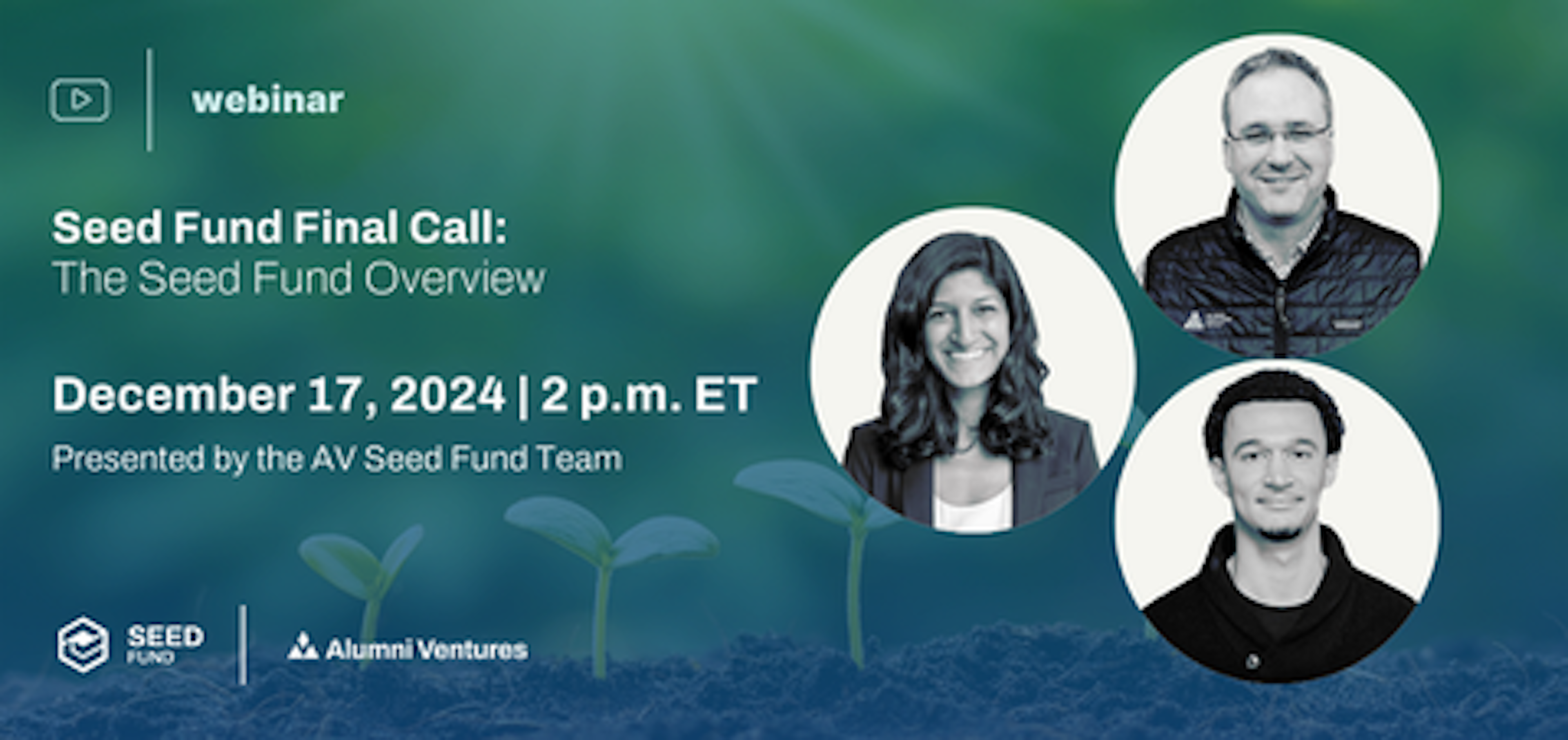 webinar

Seed Fund Final Call:
The Seed Fund Overview

December 17, 2024 | 2 p.m. ET

Presented by the AV Seed Fund Team

SEED FUND

Alumni Ventures